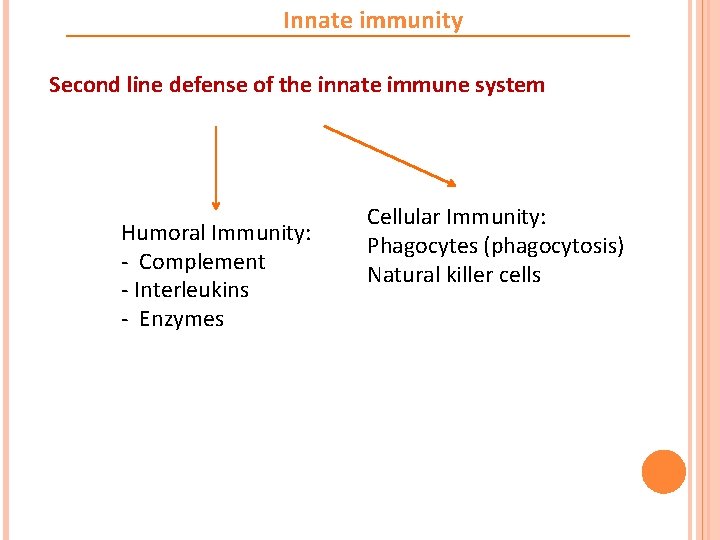 Innate immunity

Second line defense of the innate immune system

Humoral Immunity:
- Complement
- Interleukins
- Enzymes

Cellular Immunity:
Phagocytes (phagocytosis)
Natural killer cells